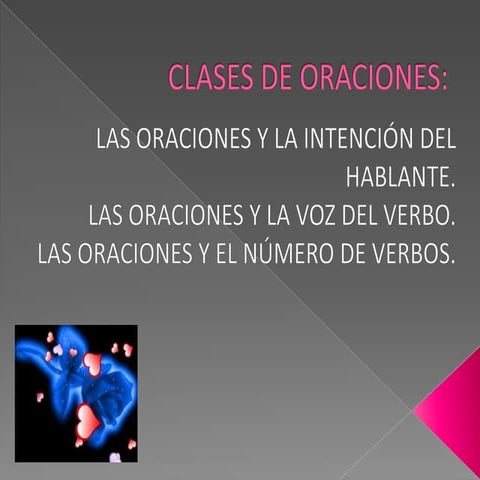 CLASES DE ORACIONES:

LAS ORACIONES Y LA INTENCIÓN DEL HABLANTE.
LAS ORACIONES Y LA VOZ DEL VERBO.
LAS ORACIONES Y EL NÚMERO DE VERBOS.